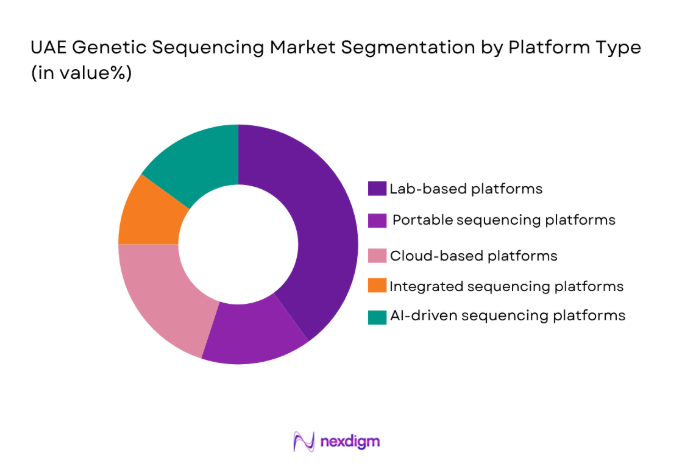 UAE Genetic Sequencing Market Segmentation by Platform Type (in value%)

Lab-based platforms
Portable sequencing platforms
Cloud-based platforms
Integrated sequencing platforms
AI-driven sequencing platforms

nexdigm